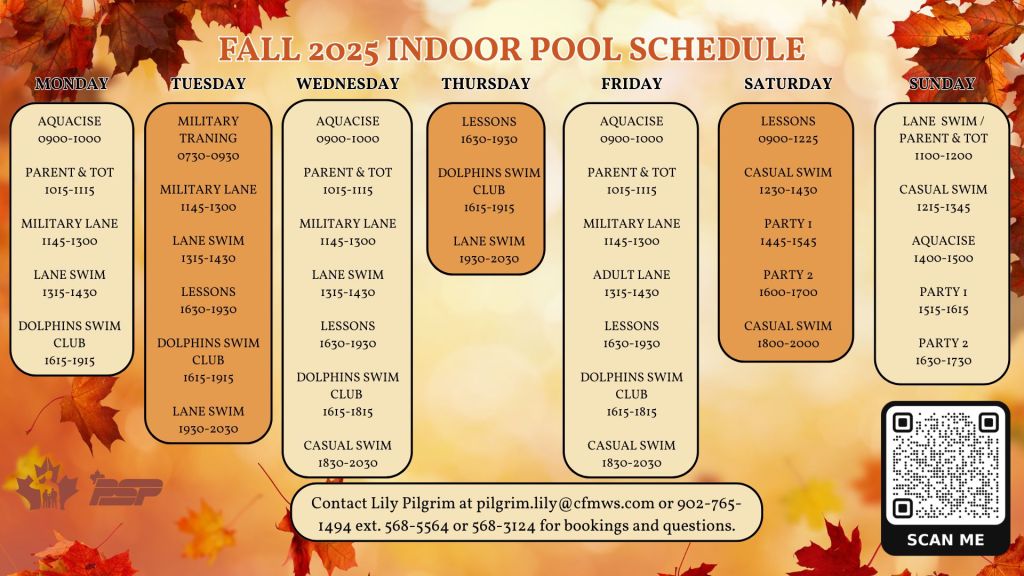 FALL 2025 INDOOR POOL SCHEDULE

MONDAY

AQUACISE
0900-1000

PARENT & TOT
1015-1115

MILITARY LANE
1145-1300

LANE SWIM
1315-1430

DOLPHINS SWIM CLUB
1615-1915

TUESDAY

MILITARY TRANING
0730-0930

MILITARY LANE
1145-1300

LANE SWIM
1315-1430

LESSONS
1630-1930

DOLPHINS SWIM CLUB
1615-1915

LANE SWIM
1930-2030

WEDNESDAY

AQUACISE
0900-1000

PARENT & TOT
1015-1115

MILITARY LANE
1145-1300

LANE SWIM
1315-1430

LESSONS
1630-1930

DOLPHINS SWIM CLUB
1615-1815

CASUAL SWIM
1830-2030

THURSDAY

LESSONS
1630-1930

DOLPHINS SWIM CLUB
1615-1915

LANE SWIM
1930-2030

FRIDAY

AQUACISE
0900-1000

PARENT & TOT
1015-1115

MILITARY LANE
1145-1300

ADULT LANE
1315-1430

LESSONS
1630-1930

DOLPHINS SWIM CLUB
1615-1815

CASUAL SWIM
1830-2030

SATURDAY

LESSONS
0900-1225

CASUAL SWIM
1230-1430

PARTY 1
1445-1545

PARTY 2
1600-1700

CASUAL SWIM
1800-2000

SUNDAY

LANE SWIM / PARENT & TOT
1100-1200

CASUAL SWIM
1215-1345

AQUACISE
1400-1500

PARTY 1
1515-1615

PARTY 2
1630-1730

PSP

Contact Lily Pilgrim at pilgrim.lily@cfmws.com or 902-765-1494 ext. 568-5564 or 568-3124 for bookings and questions.

SCAN ME